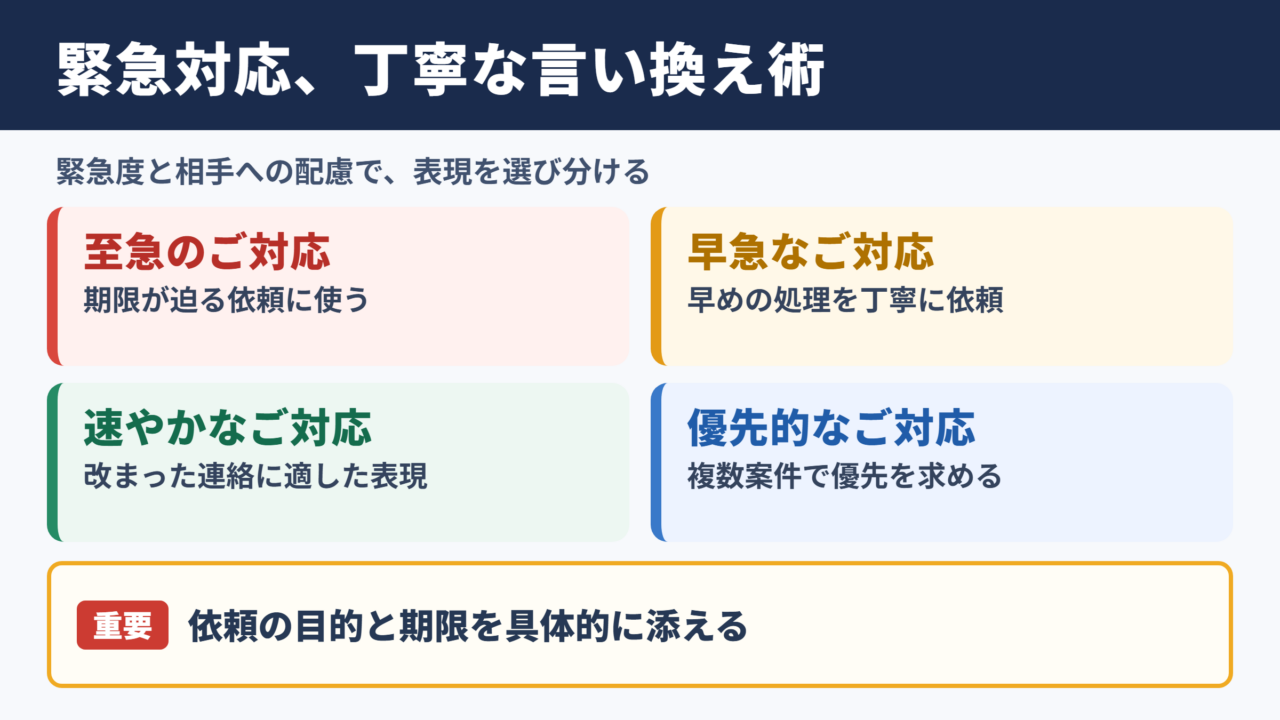 緊急対応、丁寧な言い換え術

緊急度と相手への配慮で、表現を選び分ける

至急のご対応
期限が迫る依頼に使う

早急なご対応
早めの処理を丁寧に依頼

速やかなご対応
改まった連絡に適した表現

優先的なご対応
複数案件で優先を求める

重要 依頼の目的と期限を具体的に添える